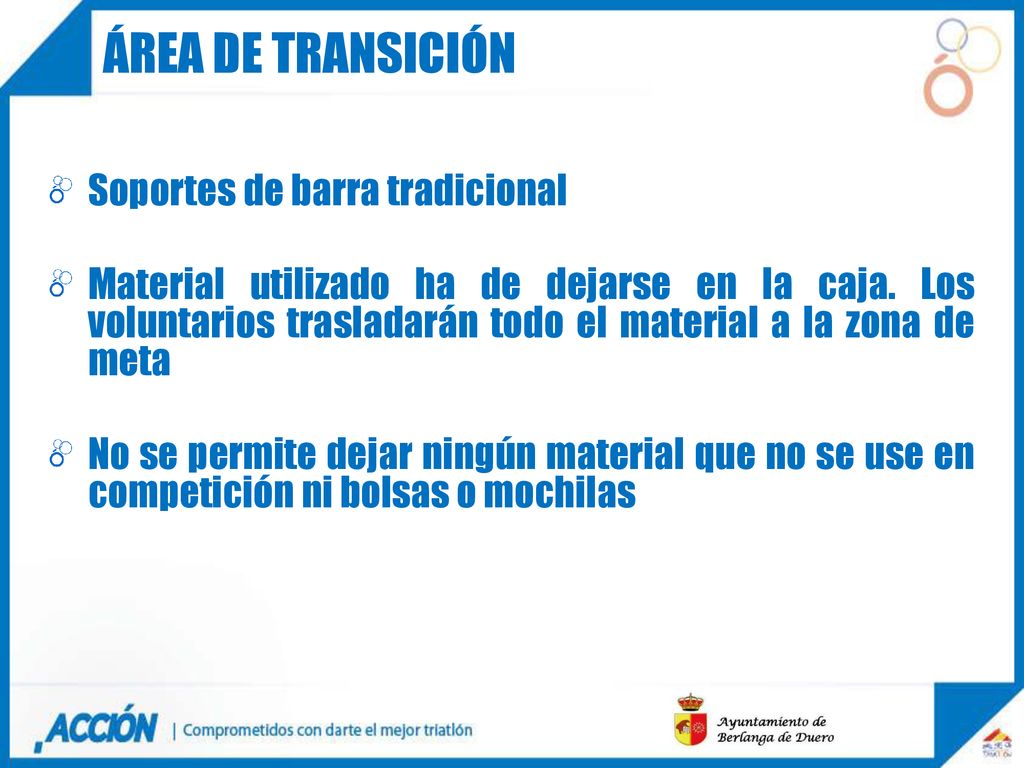 ÁREA DE TRANSICIÓN

Soportes de barra tradicional

Material utilizado ha de dejarse en la caja. Los voluntarios trasladarán todo el material a la zona de meta

No se permite dejar ningún material que no se use en competición ni bolsas o mochilas

ACCIÓN | Comprometidos con darte el mejor triatlón

Ayuntamiento de Berlanga de Duero